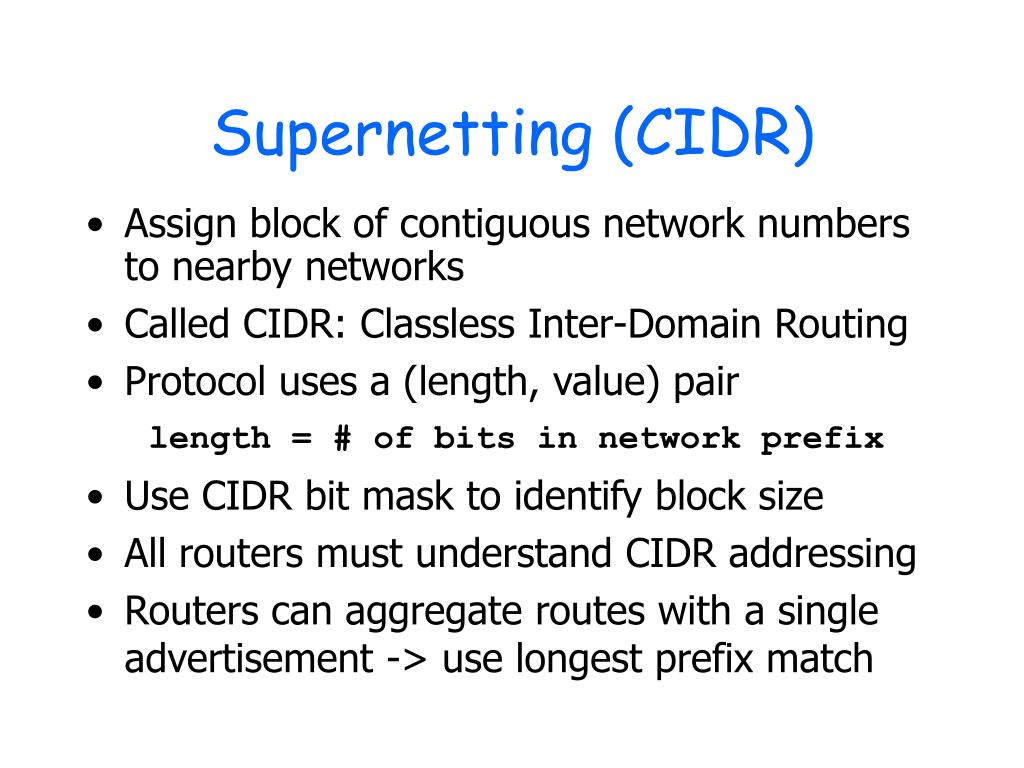 Supernetting (CIDR)

• Assign block of contiguous network numbers to nearby networks
• Called CIDR: Classless Inter-Domain Routing
• Protocol uses a (length, value) pair

length = # of bits in network prefix

• Use CIDR bit mask to identify block size
• All routers must understand CIDR addressing
• Routers can aggregate routes with a single advertisement -> use longest prefix match